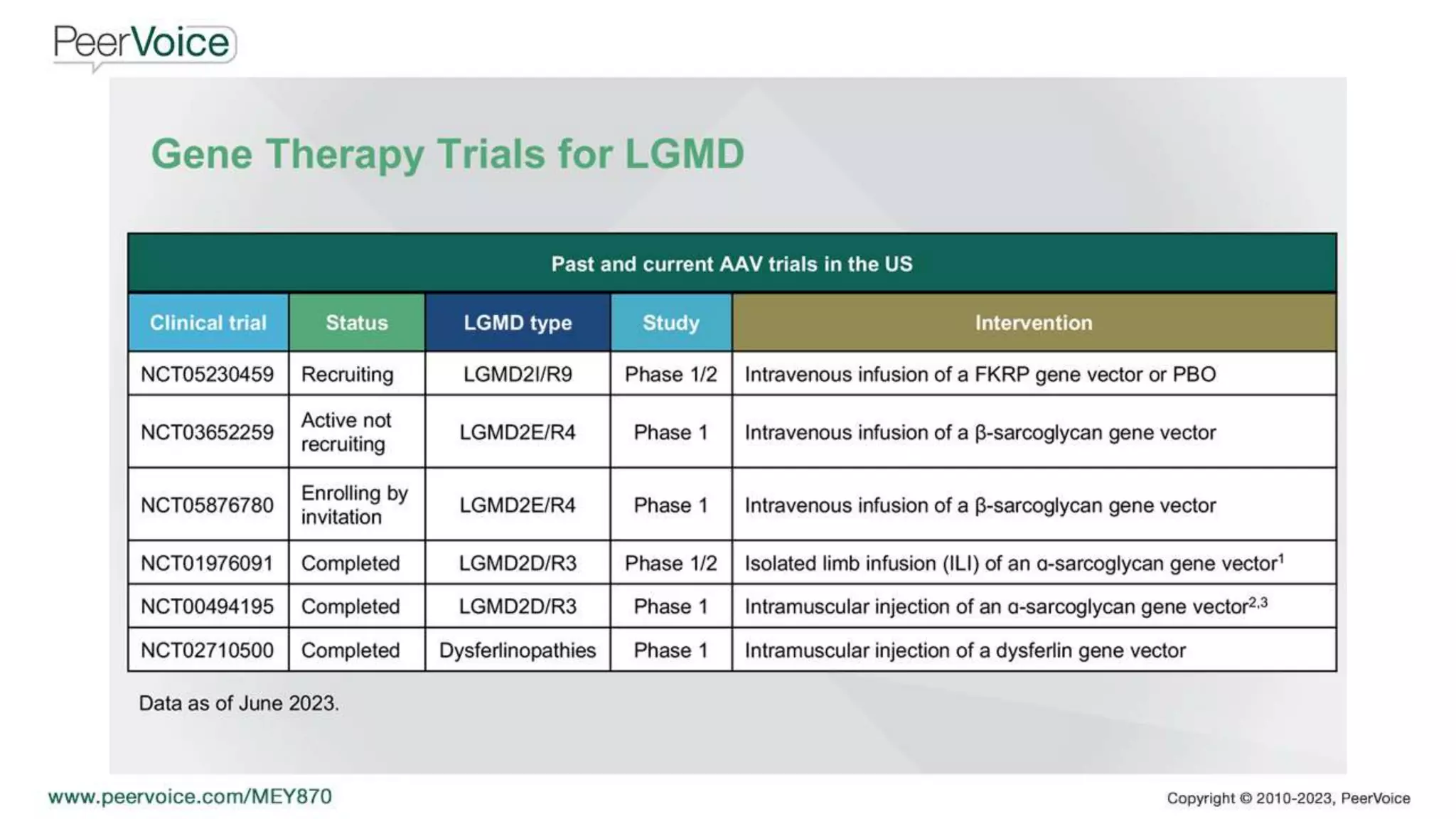 PeerVoice

Gene Therapy Trials for LGMD

Past and current AAV trials in the US

| Clinical trial | Status | LGMD type | Study | Intervention |
|---|---|---|---|---|
| NCT05230459 | Recruiting | LGMD2I/R9 | Phase 1/2 | Intravenous infusion of a FKRP gene vector or PBO |
| NCT03652259 | Active not recruiting | LGMD2E/R4 | Phase 1 | Intravenous infusion of a β-sarcoglycan gene vector |
| NCT05876780 | Enrolling by invitation | LGMD2E/R4 | Phase 1 | Intravenous infusion of a β-sarcoglycan gene vector |
| NCT01976091 | Completed | LGMD2D/R3 | Phase 1/2 | Isolated limb infusion (ILI) of an α-sarcoglycan gene vector$^{1}$ |
| NCT00494195 | Completed | LGMD2D/R3 | Phase 1 | Intramuscular injection of an α-sarcoglycan gene vector$^{2,3}$ |
| NCT02710500 | Completed | Dysferlinopathies | Phase 1 | Intramuscular injection of a dysferlin gene vector |

Data as of June 2023.

www.peervoice.com/MEY870

Copyright © 2010-2023, PeerVoice